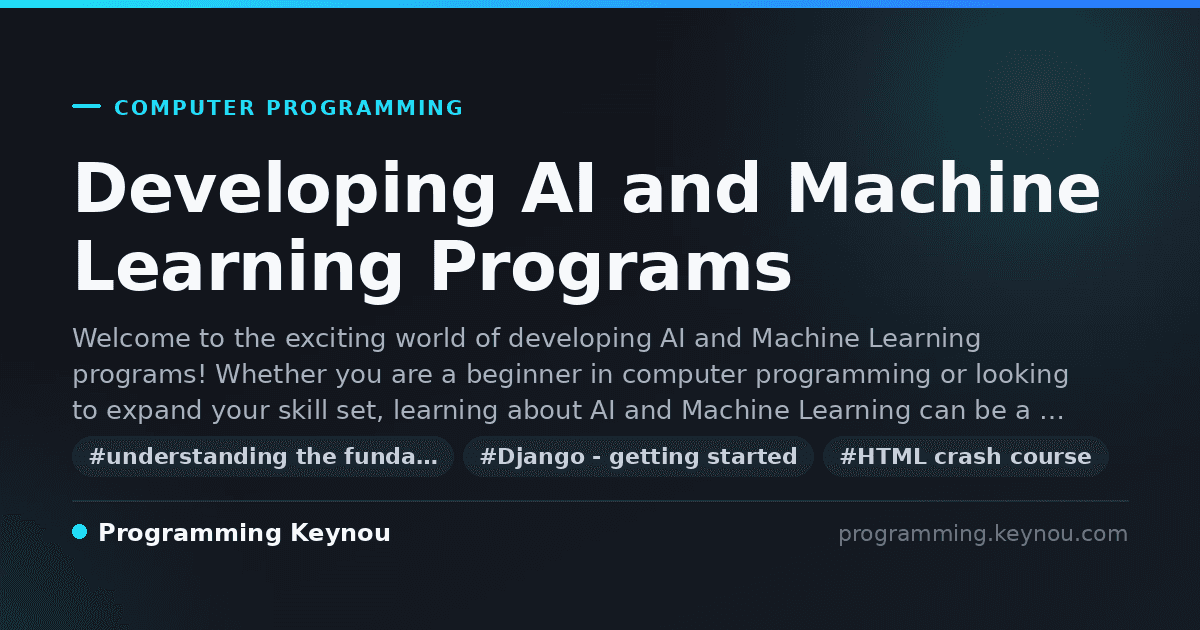 COMPUTER PROGRAMMING

Developing AI and Machine Learning Programs

Welcome to the exciting world of developing AI and Machine Learning programs! Whether you are a beginner in computer programming or looking to expand your skill set, learning about AI and Machine Learning can be a …

#understanding the funda… #Django - getting started #HTML crash course

Programming Keynou

programming.keynou.com